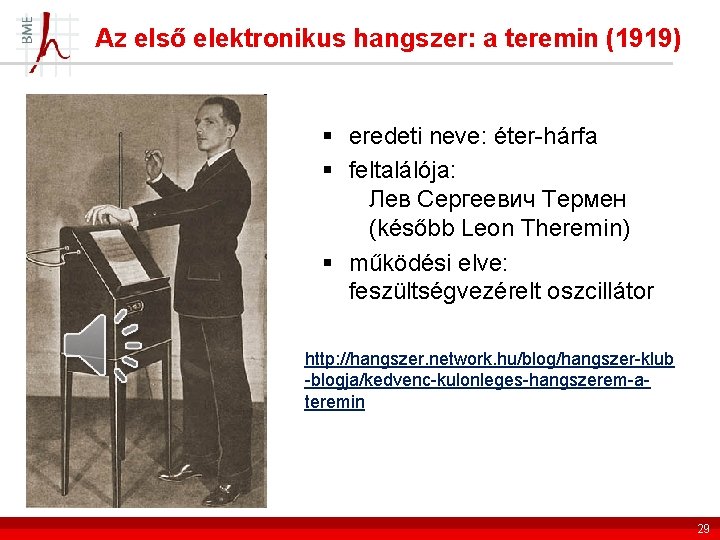 BME

Az első elektronikus hangszer: a teremin (1919)

▪ eredeti neve: éter-hárfa
▪ feltalálója:
Лев Сергеевич Термен
(később Leon Theremin)
▪ működési elve:
feszültségvezérelt oszcillátor

http://hangszer.network.hu/blog/hangszer-klub-blogja/kedvenc-kulonleges-hangszerem-a-teremin

29